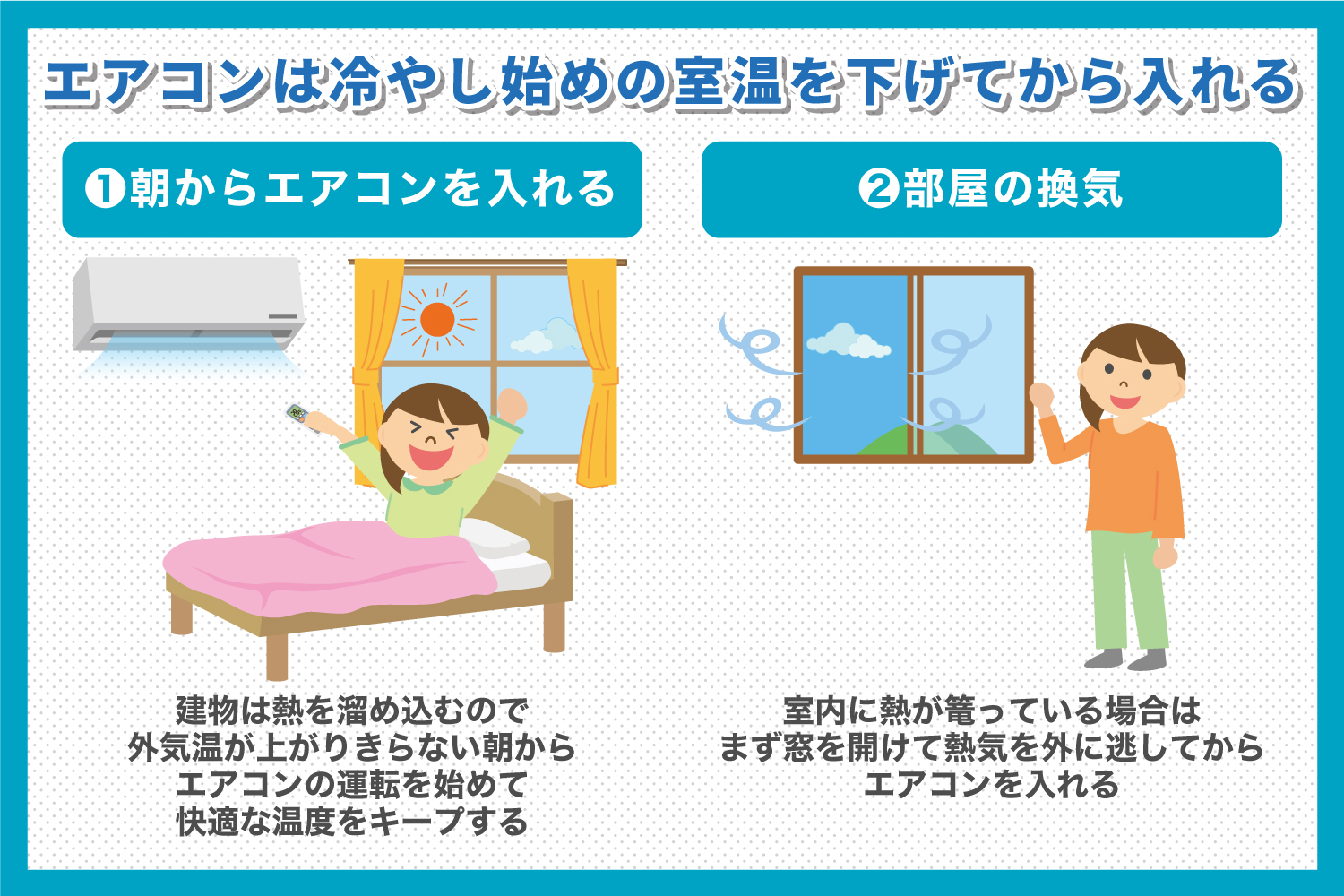 エアコンは冷やし始めの室温を下げてから入れる

❶朝からエアコンを入れる

建物は熱を溜め込むので
外気温が上がりきらない朝から
エアコンの運転を始めて
快適な温度をキープする

❷部屋の換気

室内に熱が篭っている場合は
まず窓を開けて熱気を外に逃してから
エアコンを入れる